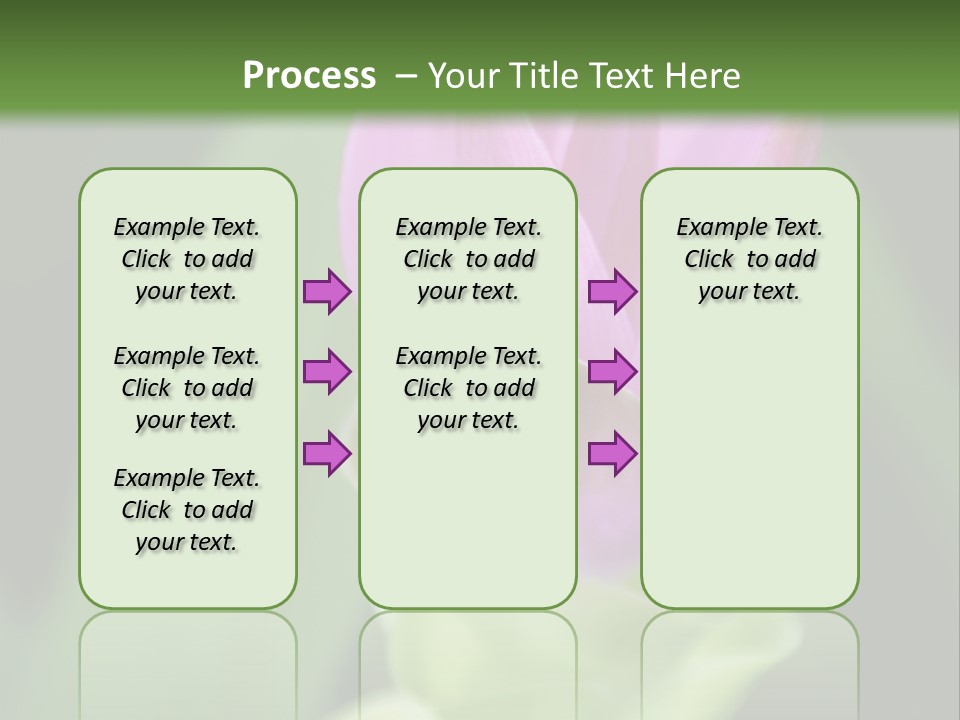 Process – Your Title Text Here

Example Text. Click to add your text.

Example Text. Click to add your text.

Example Text. Click to add your text.

Example Text. Click to add your text.

Example Text. Click to add your text.

Example Text. Click to add your text.